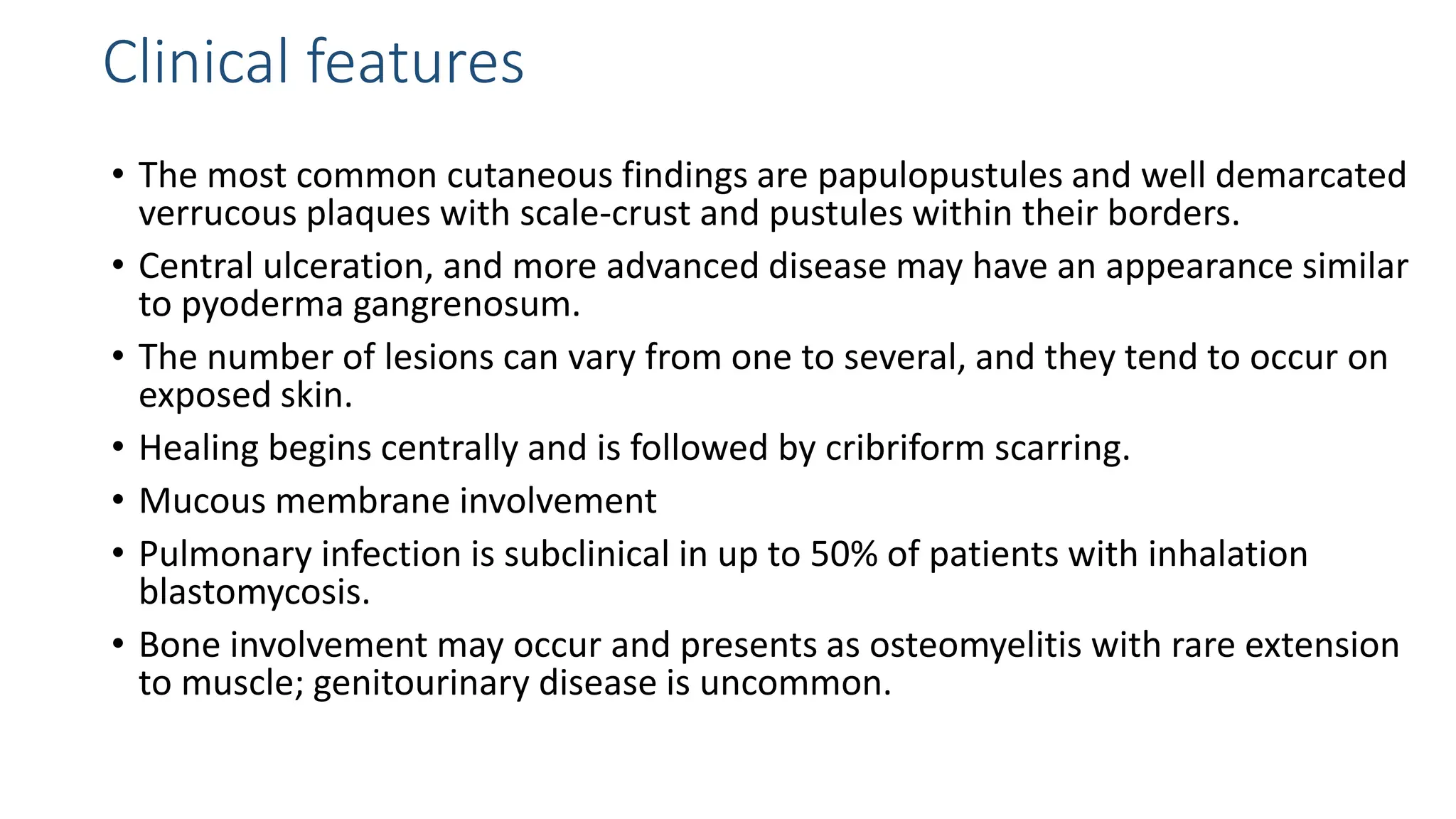 Clinical features

• The most common cutaneous findings are papulopustules and well demarcated verrucous plaques with scale-crust and pustules within their borders.

• Central ulceration, and more advanced disease may have an appearance similar to pyoderma gangrenosum.

• The number of lesions can vary from one to several, and they tend to occur on exposed skin.

• Healing begins centrally and is followed by cribriform scarring.

• Mucous membrane involvement

• Pulmonary infection is subclinical in up to 50% of patients with inhalation blastomycosis.

• Bone involvement may occur and presents as osteomyelitis with rare extension to muscle; genitourinary disease is uncommon.